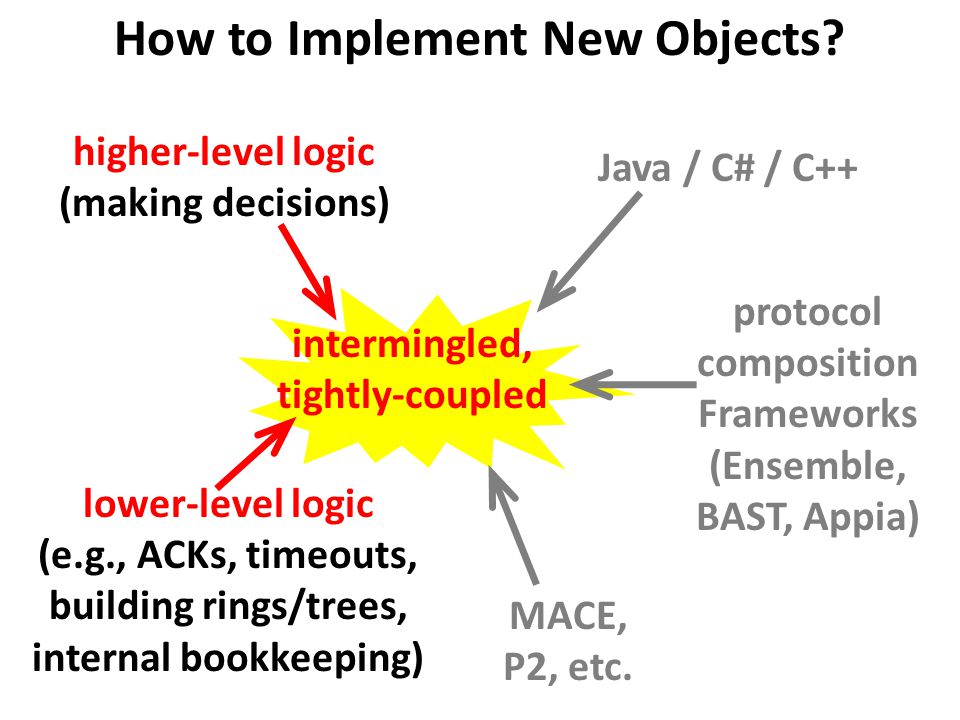 How to Implement New Objects?

higher-level logic
(making decisions)

Java / C# / C++

intermingled,
tightly-coupled

protocol
composition
Frameworks
(Ensemble,
BAST, Appia)

lower-level logic
(e.g., ACKs, timeouts,
building rings/trees,
internal bookkeeping)

MACE,
P2, etc.